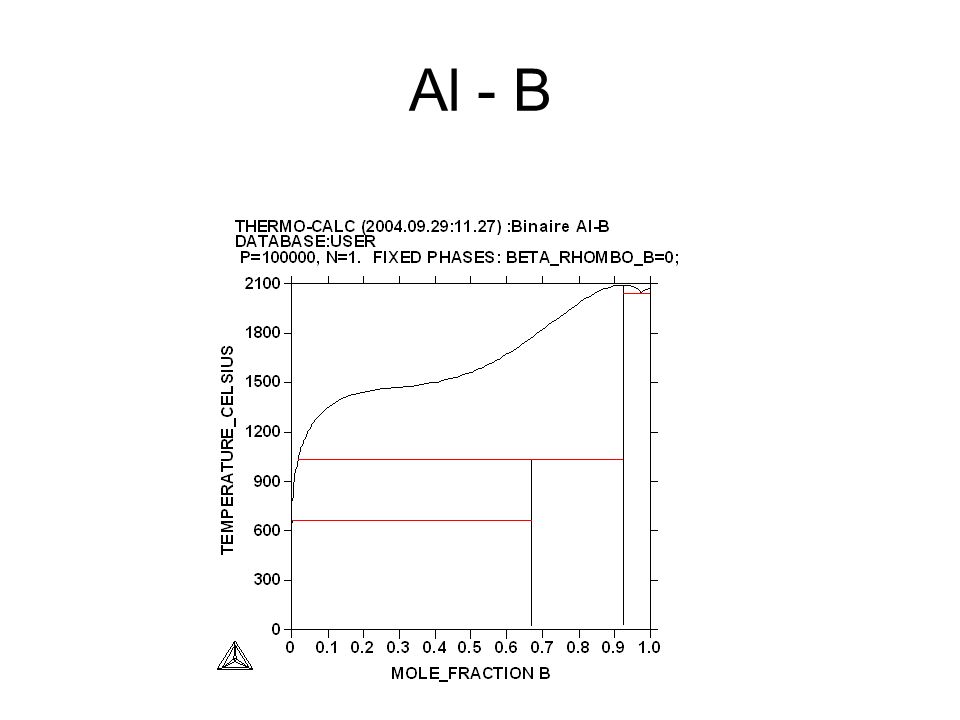 Al - B

THERMO-CALC (2004.09.29:11.27) :Binaire Al-B
DATABASE:USER
P=100000, N=1. FIXED PHASES: BETA_RHOMBO_B=0;

TEMPERATURE_CELSIUS

2100
1800
1500
1200
900
600
300
0

0 0.1 0.2 0.3 0.4 0.5 0.6 0.7 0.8 0.9 1.0

MOLE_FRACTION B